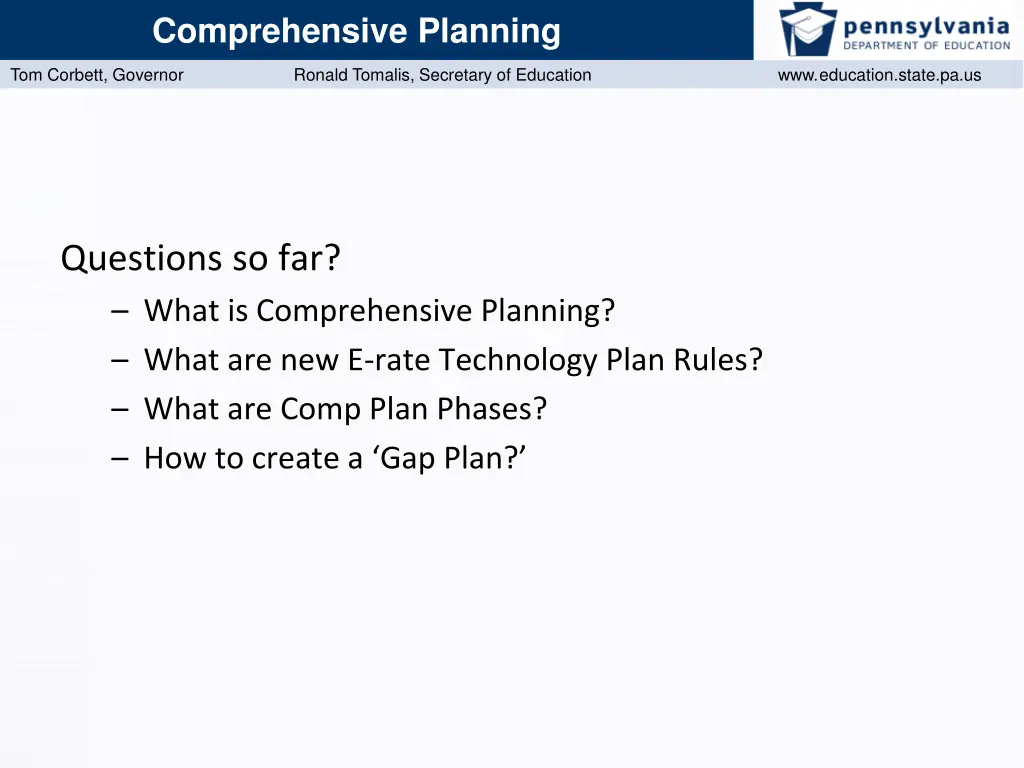 Comprehensive Planning

pennsylvania
DEPARTMENT OF EDUCATION

Tom Corbett, Governor
Ronald Tomalis, Secretary of Education
www.education.state.pa.us

Questions so far?
– What is Comprehensive Planning?
– What are new E-rate Technology Plan Rules?
– What are Comp Plan Phases?
– How to create a ‘Gap Plan?’